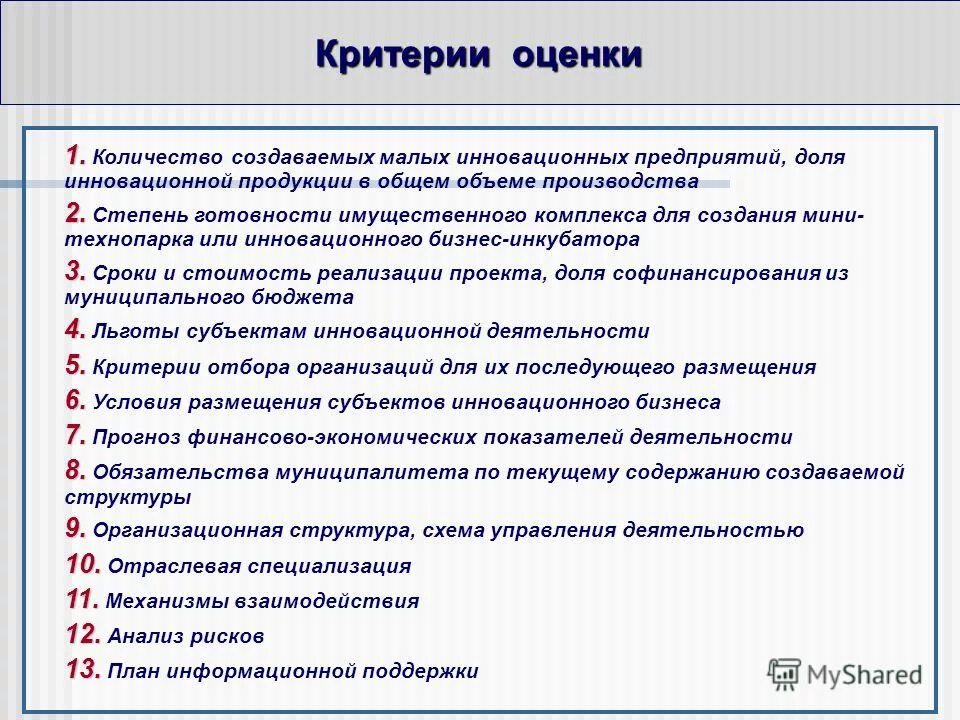 Критерии оценки

1. Количество создаваемых малых инновационных предприятий, доля инновационной продукции в общем объеме производства

2. Степень готовности имущественного комплекса для создания мини-технопарка или инновационного бизнес-инкубатора

3. Сроки и стоимость реализации проекта, доля софинансирования из муниципального бюджета

4. Льготы субъектам инновационной деятельности

5. Критерии отбора организаций для их последующего размещения

6. Условия размещения субъектов инновационного бизнеса

7. Прогноз финансово-экономических показателей деятельности

8. Обязательства муниципалитета по текущему содержанию создаваемой структуры

9. Организационная структура, схема управления деятельностью

10. Отраслевая специализация

11. Механизмы взаимодействия

12. Анализ рисков

13. План информационной поддержки

MyShared